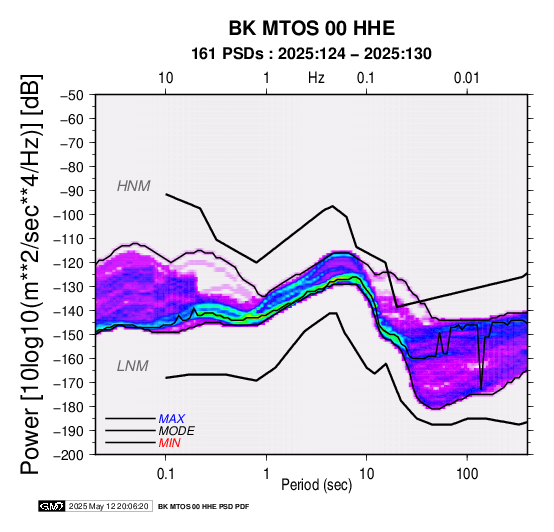 BK MTOS 00 HHE

161 PSDs : 2025:124 – 2025:130

10 1 Hz 0.1 0.01

Power [10log10(m**2/sec**4/Hz)] [dB]

−50
−60
−70
−80
−90
−100
−110
−120
−130
−140
−150
−160
−170
−180
−190
−200

HNM

LNM

MAX
MODE
MIN

0.1 1 10 100

Period (sec)

GMT 2025 May 12 20:06:20 BK MTOS 00 HHE PSD PDF